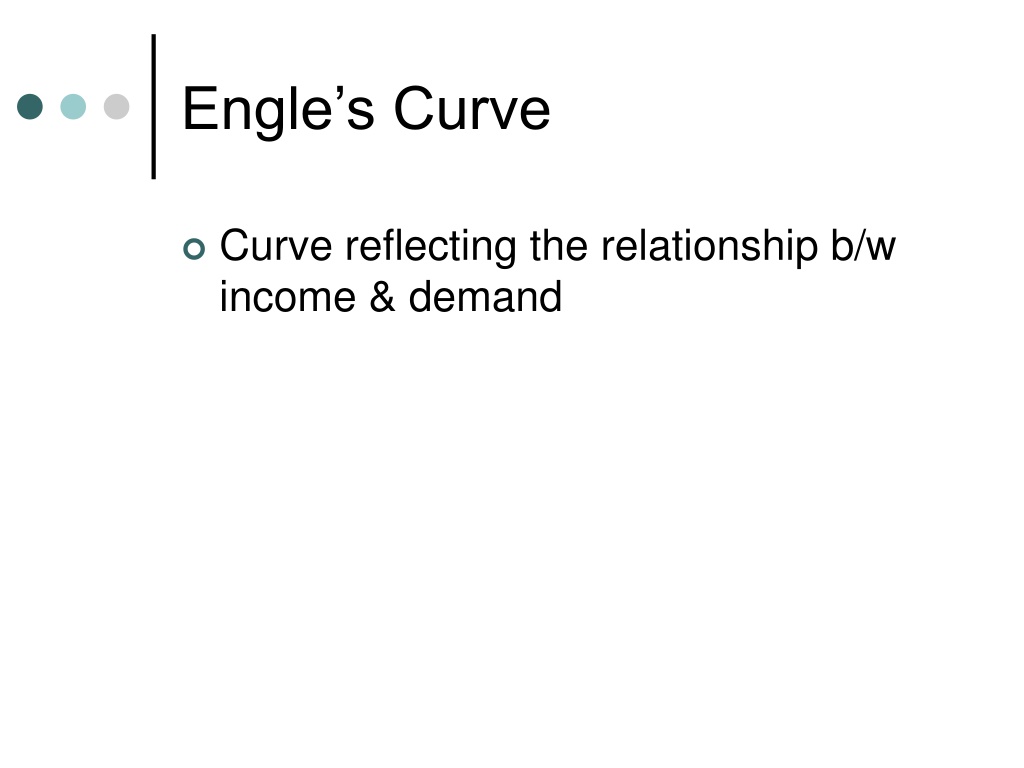 Engle’s Curve

Curve reflecting the relationship b/w income & demand